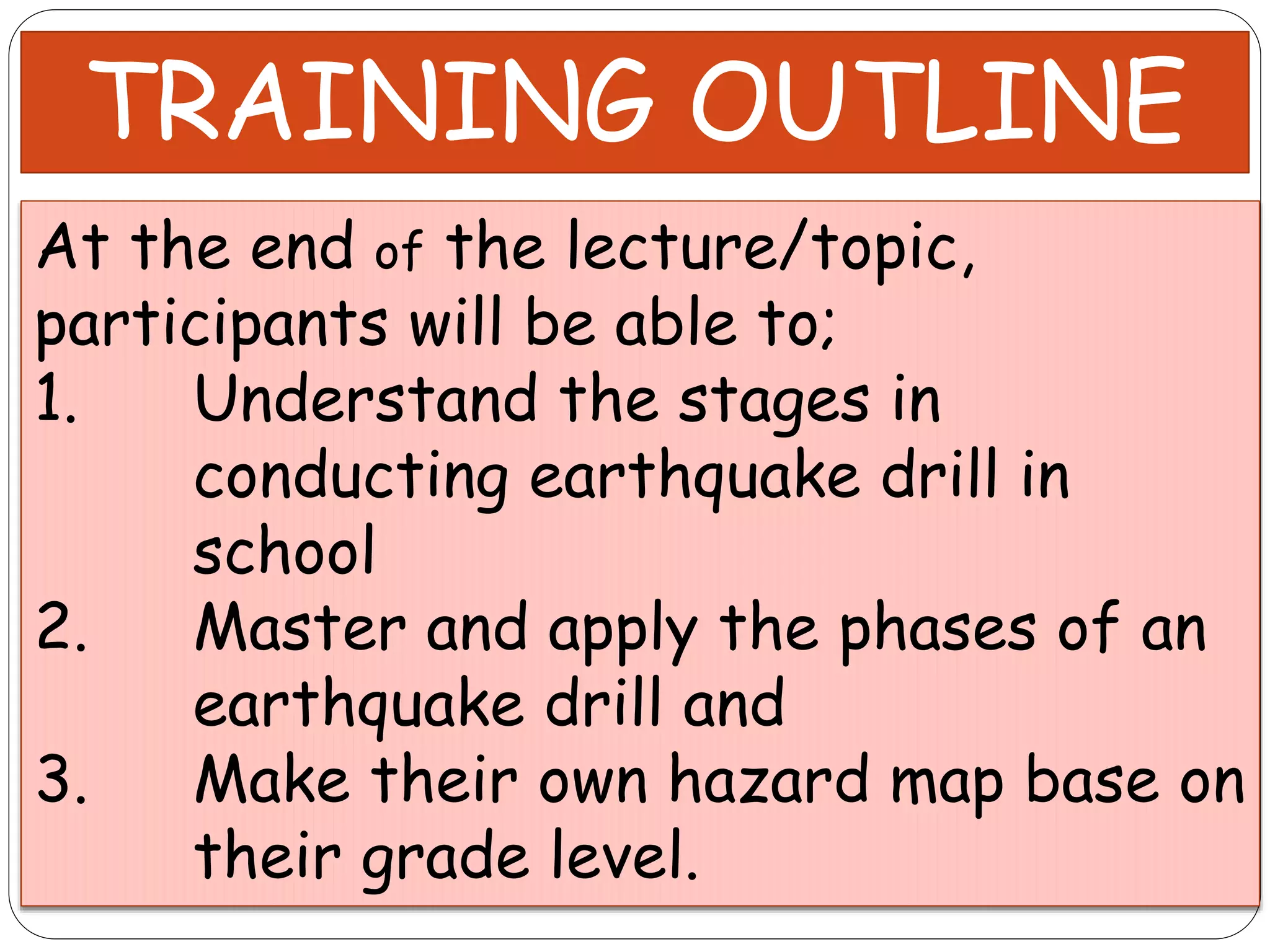 TRAINING OUTLINE

At the end of the lecture/topic, participants will be able to;

1. Understand the stages in conducting earthquake drill in school
2. Master and apply the phases of an earthquake drill and
3. Make their own hazard map base on their grade level.